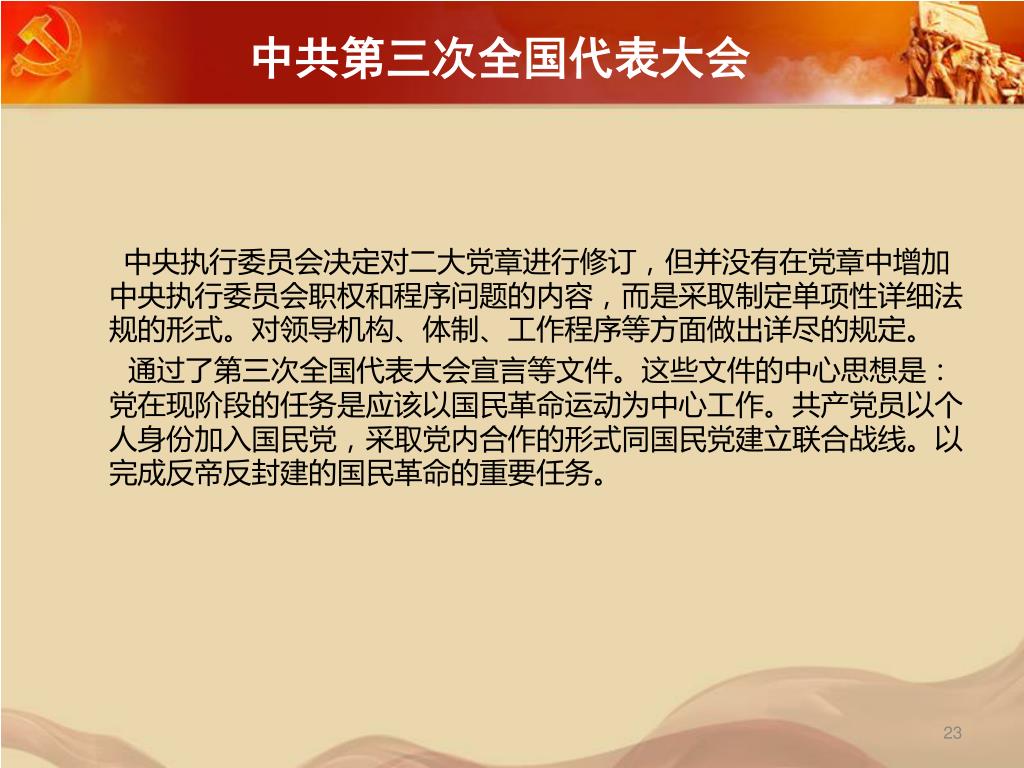 中共第三次全国代表大会

中央执行委员会决定对二大党章进行修订，但并没有在党章中增加中央执行委员会职权和程序问题的内容，而是采取制定单项性详细法规的形式。对领导机构、体制、工作程序等方面做出详尽的规定。

通过了第三次全国代表大会宣言等文件。这些文件的中心思想是：党在现阶段的任务是应该以国民革命运动为中心工作。共产党员以个人身份加入国民党，采取党内合作的形式同国民党建立联合战线。以完成反帝反封建的国民革命的重要任务。

23